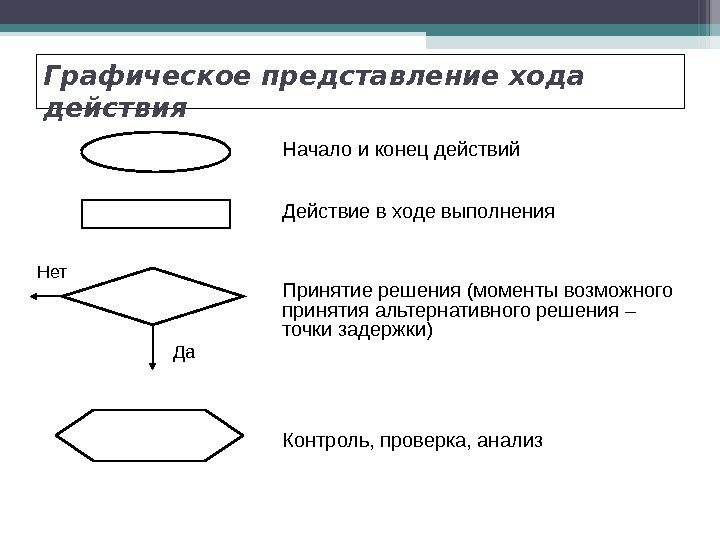 Графическое представление хода действия

Начало и конец действий

Действие в ходе выполнения

Нет

Да

Принятие решения (моменты возможного принятия альтернативного решения – точки задержки)

Контроль, проверка, анализ